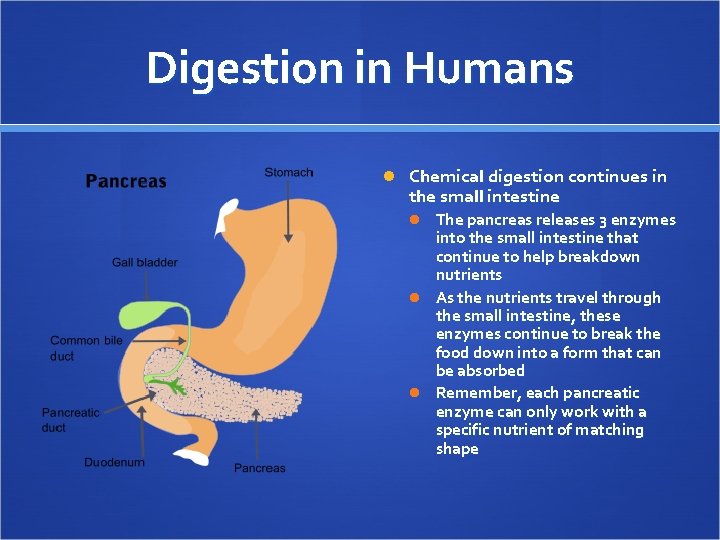 Digestion in Humans

Pancreas

Stomach

Gall bladder

Common bile duct

Pancreatic duct

Duodenum

Pancreas

Chemical digestion continues in the small intestine

The pancreas releases 3 enzymes into the small intestine that continue to help breakdown nutrients

As the nutrients travel through the small intestine, these enzymes continue to break the food down into a form that can be absorbed

Remember, each pancreatic enzyme can only work with a specific nutrient of matching shape